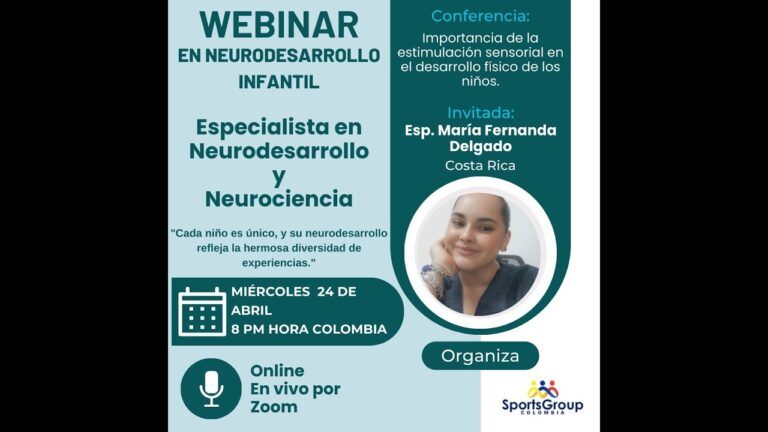 WEBINAR
EN NEURODESARROLLO INFANTIL

Especialista en Neurodesarrollo y Neurociencia

"Cada niño es único, y su neurodesarrollo refleja la hermosa diversidad de experiencias."

MIÉRCOLES 24 DE ABRIL
8 PM HORA COLOMBIA

Online
En vivo por Zoom

Conferencia:
Importancia de la estimulación sensorial en el desarrollo físico de los niños.

Invitada:
Esp. María Fernanda Delgado
Costa Rica

Organiza

SportsGroup
COLOMBIA